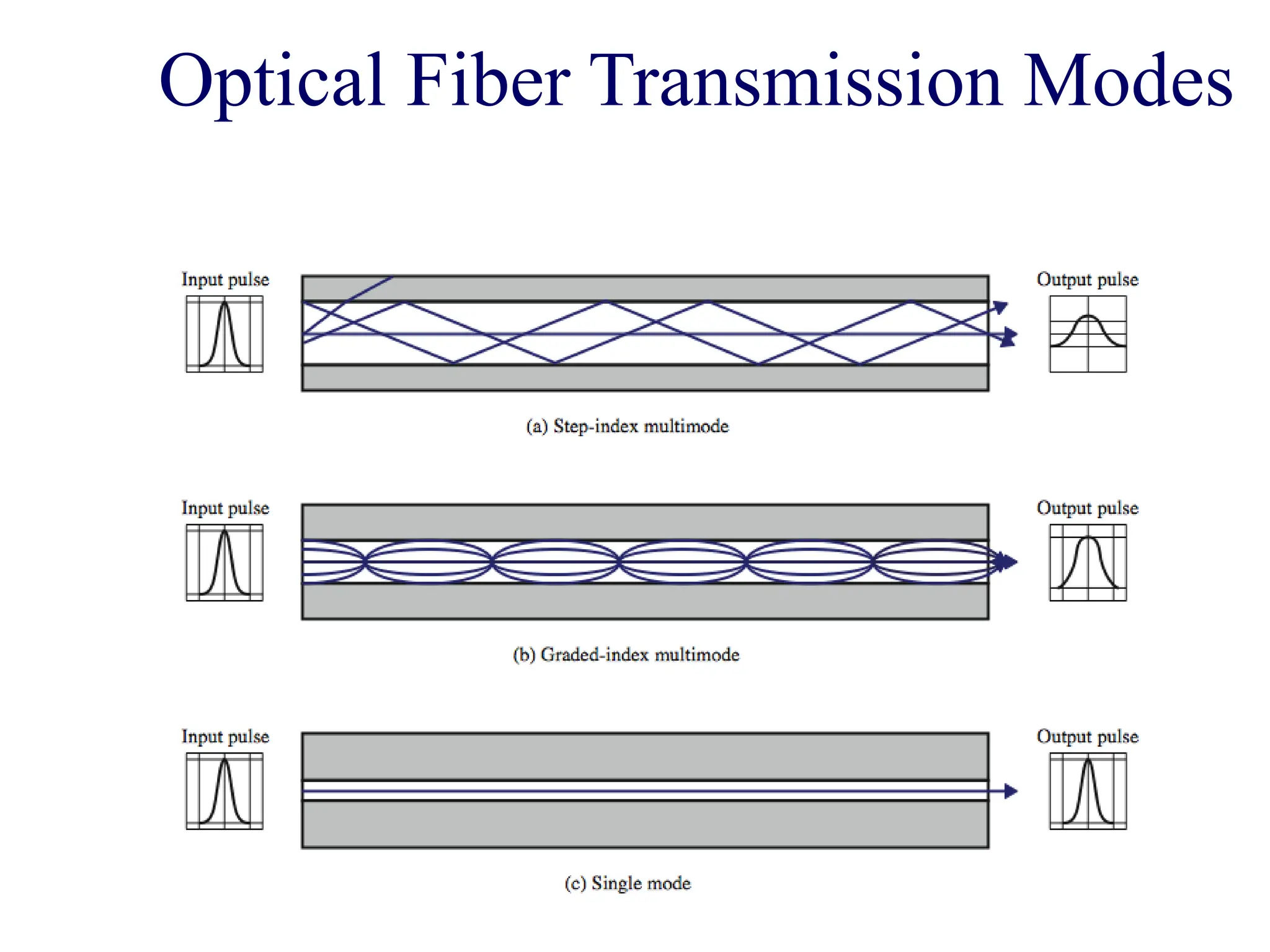 Optical Fiber Transmission Modes

Input pulse

Output pulse

(a) Step-index multimode

Input pulse

Output pulse

(b) Graded-index multimode

Input pulse

Output pulse

(c) Single mode